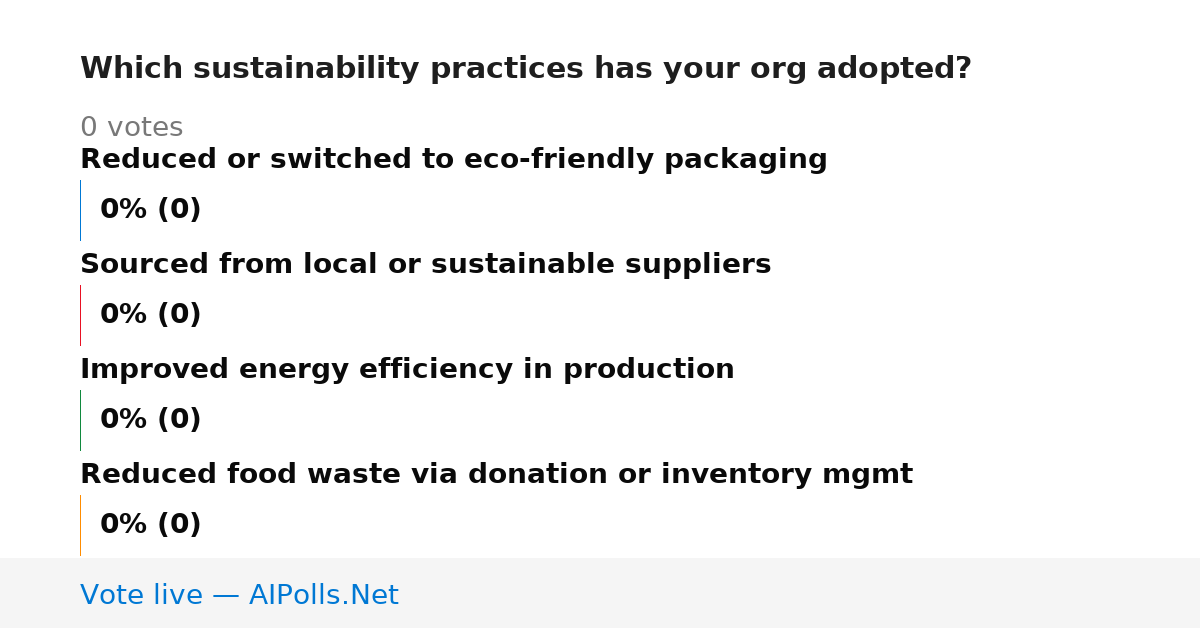 Which sustainability practices has your org adopted?

0 votes

Reduced or switched to eco-friendly packaging

0% (0)

Sourced from local or sustainable suppliers

0% (0)

Improved energy efficiency in production

0% (0)

Reduced food waste via donation or inventory mgmt

0% (0)

Vote live — AIPolls.Net